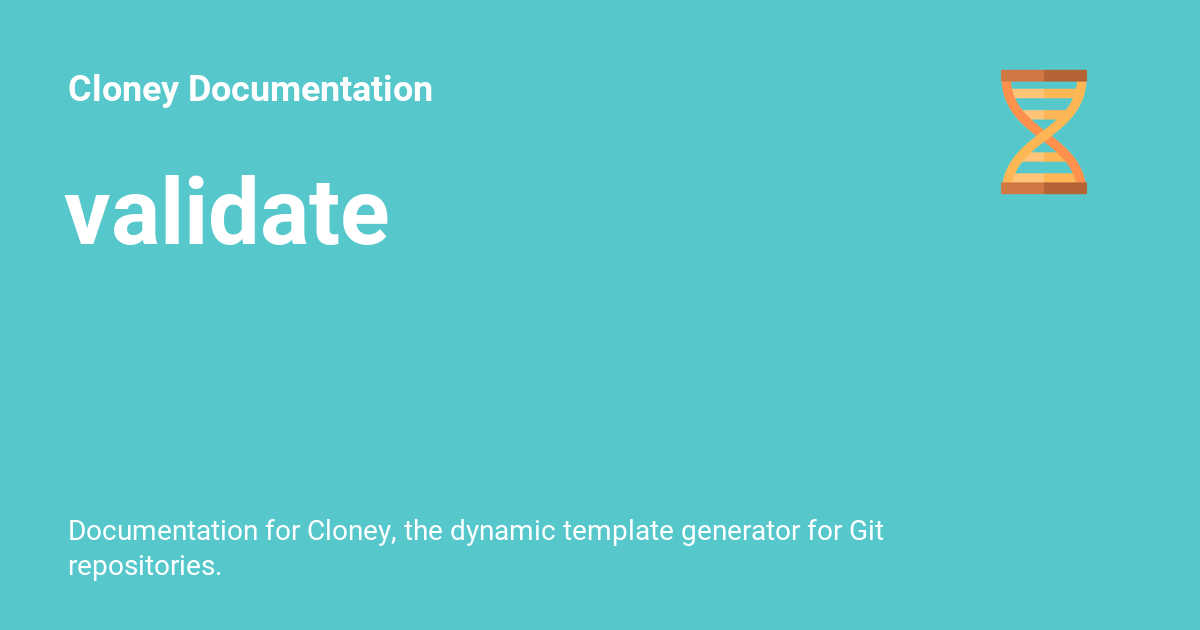 Cloney Documentation

validate

Documentation for Cloney, the dynamic template generator for Git repositories.